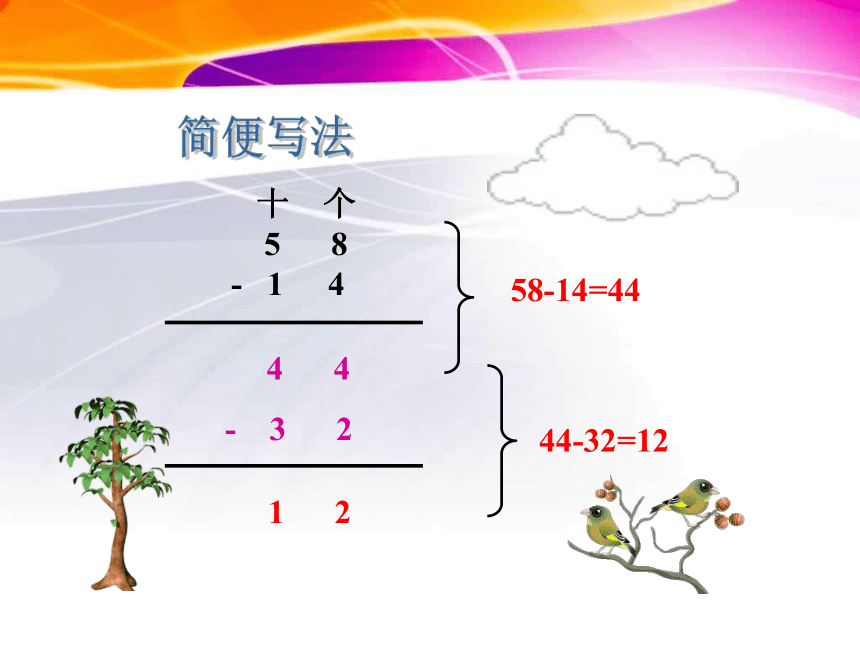 简便写法

十 个
5 8
- 1 4

4 4
- 3 2

1 2

58-14=44

44-32=12